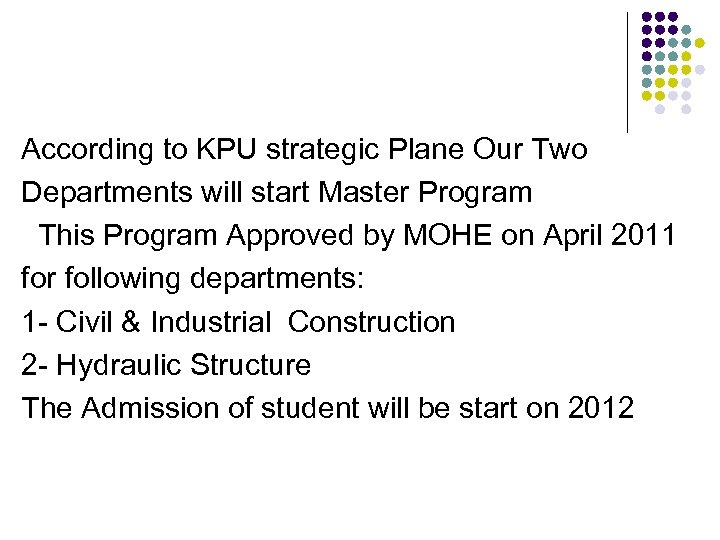 According to KPU strategic Plane Our Two Departments will start Master Program

This Program Approved by MOHE on April 2011 for following departments:

1- Civil & Industrial Construction

2- Hydraulic Structure

The Admission of student will be start on 2012